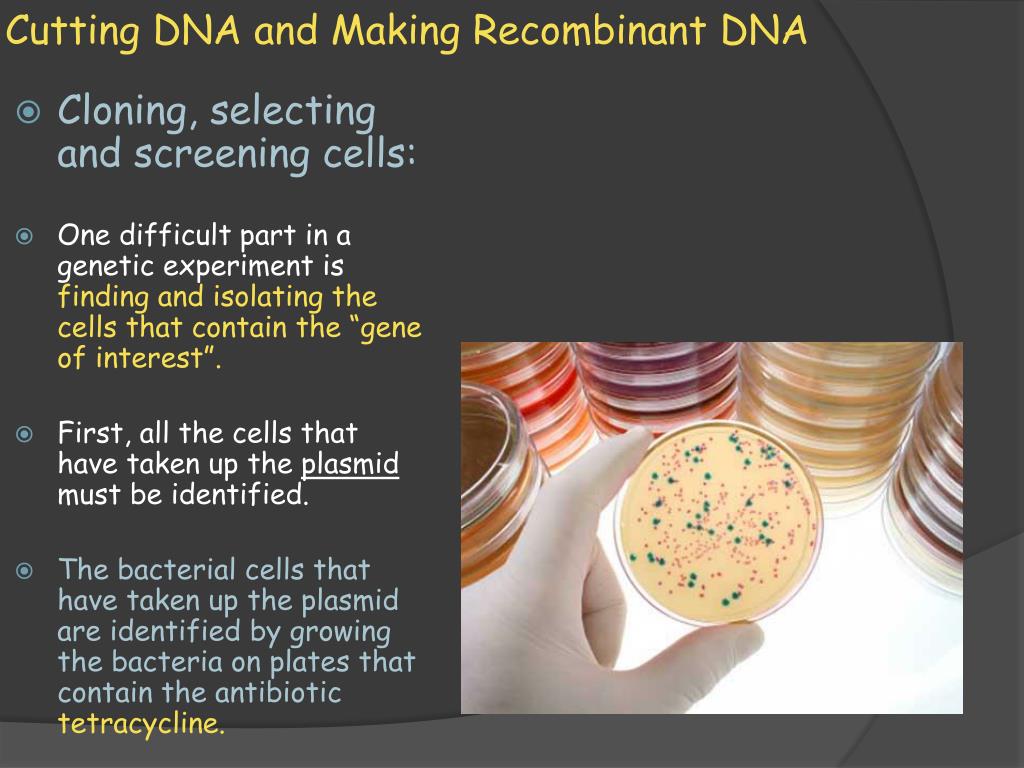 Cutting DNA and Making Recombinant DNA

Cloning, selecting and screening cells:

One difficult part in a genetic experiment is finding and isolating the cells that contain the “gene of interest”.

First, all the cells that have taken up the plasmid must be identified.

The bacterial cells that have taken up the plasmid are identified by growing the bacteria on plates that contain the antibiotic tetracycline.